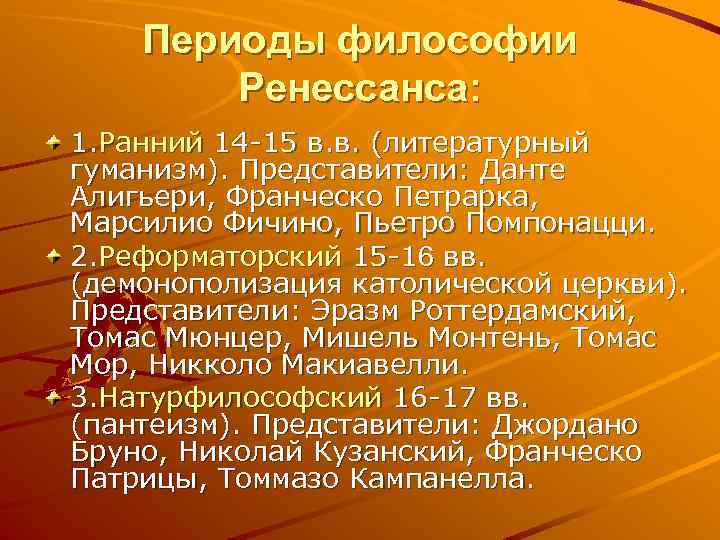 Периоды философии Ренессанса:

1.Ранний 14-15 в.в. (литературный гуманизм). Представители: Данте Алигьери, Франческо Петрарка, Марсилио Фичино, Пьетро Помпонацци.

2.Реформаторский 15-16 вв. (демонополизация католической церкви). Представители: Эразм Роттердамский, Томас Мюнцер, Мишель Монтень, Томас Мор, Никколо Макиавелли.

3.Натурфилософский 16-17 вв. (пантеизм). Представители: Джордано Бруно, Николай Кузанский, Франческо Патрицы, Томмазо Кампанелла.